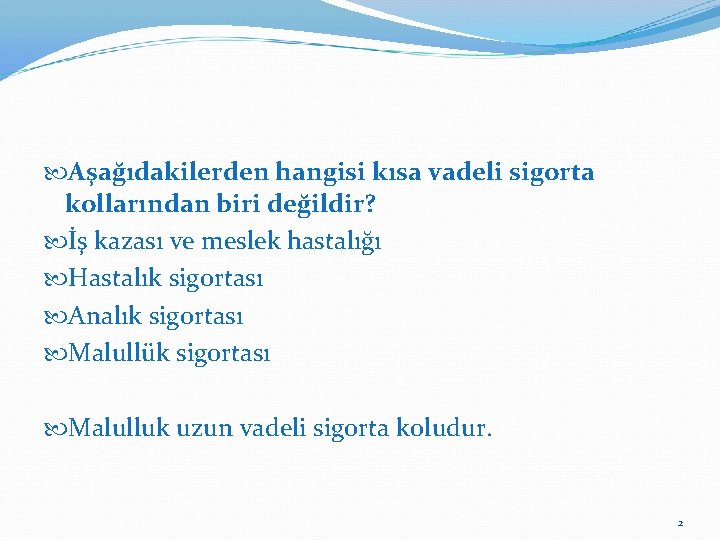 Aşağıdakilerden hangisi kısa vadeli sigorta kollarından biri değildir?

İş kazası ve meslek hastalığı

Hastalık sigortası

Analık sigortası

Malullük sigortası

Malulluk uzun vadeli sigorta koludur.

2